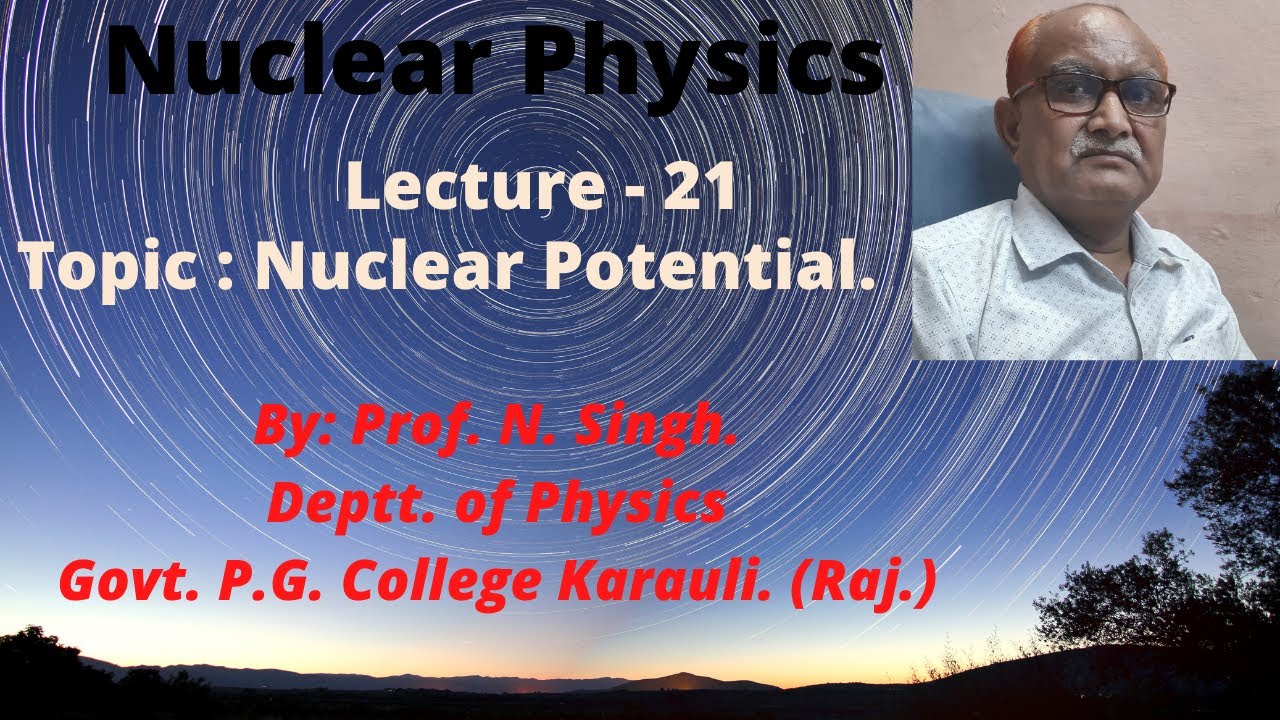 Nuclear Physics

Lecture - 21
Topic : Nuclear Potential.

By: Prof. N. Singh.
Deptt. of Physics
Govt. P.G. College Karauli. (Raj.)